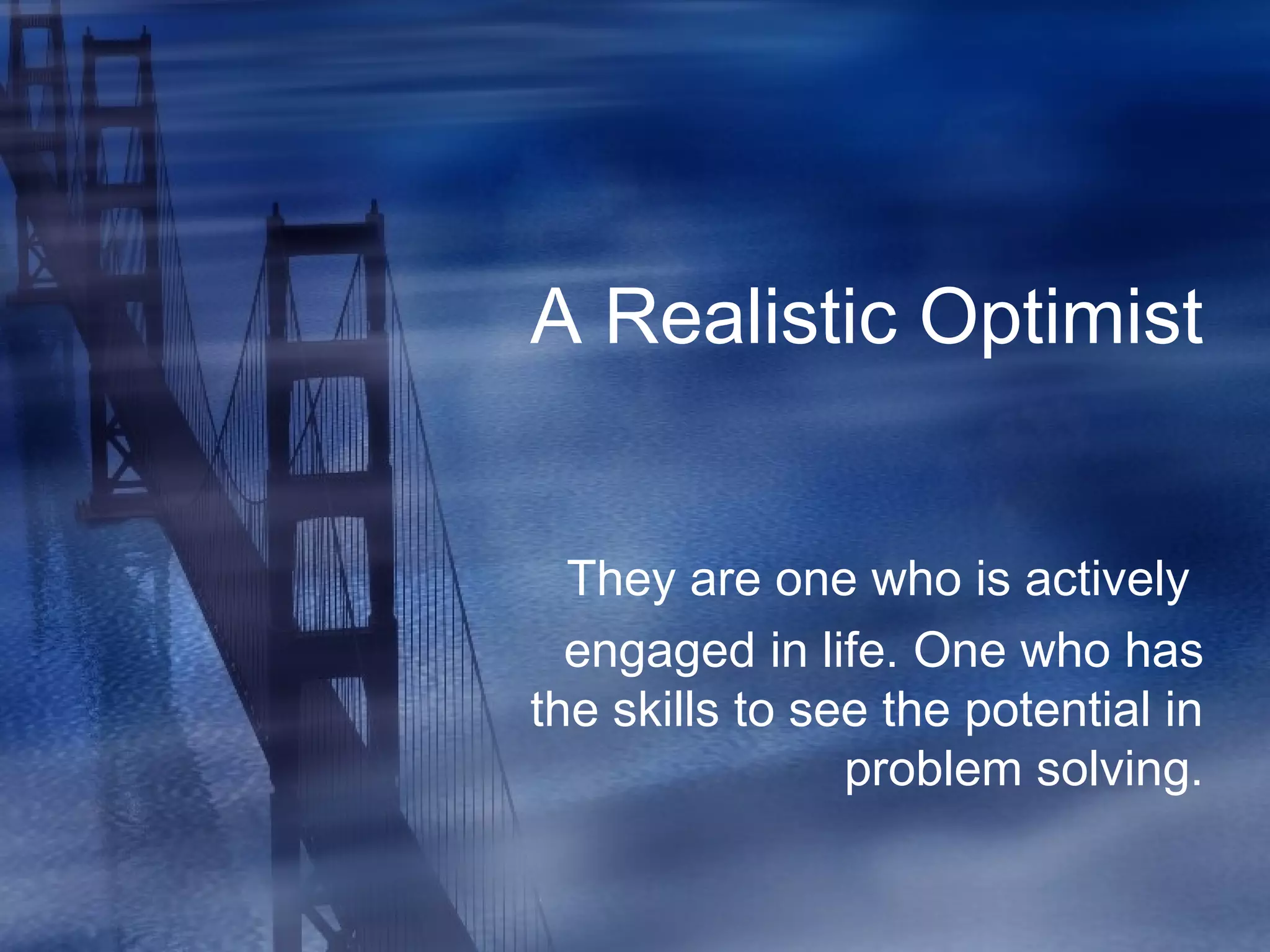 A Realistic Optimist

They are one who is actively engaged in life. One who has the skills to see the potential in problem solving.